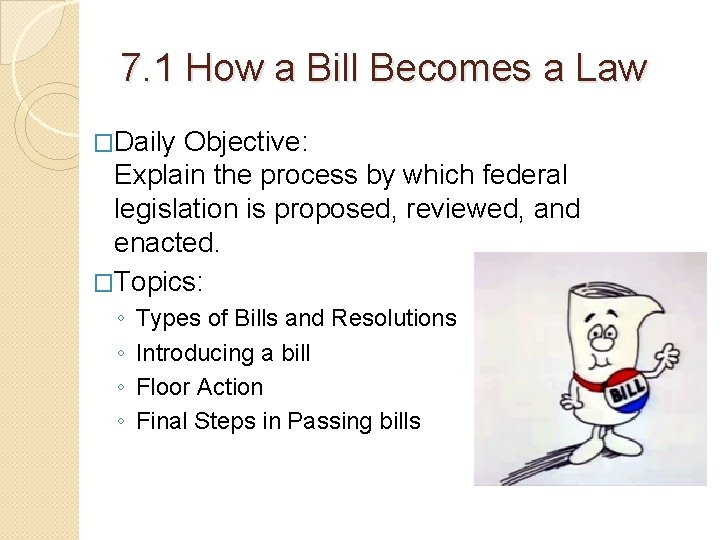 7.1 How a Bill Becomes a Law

□Daily Objective:
Explain the process by which federal legislation is proposed, reviewed, and enacted.

□Topics:
◦ Types of Bills and Resolutions
◦ Introducing a bill
◦ Floor Action
◦ Final Steps in Passing bills

BILL